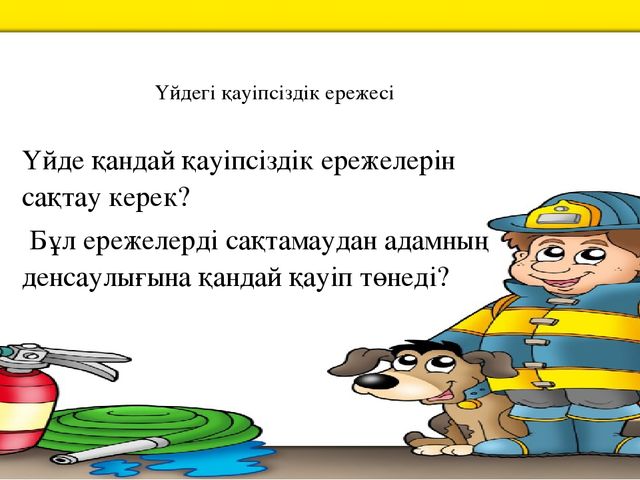 Үйдегі қауіпсіздік ережесі

Үйде қандай қауіпсіздік ережелерін сақтау керек?

Бұл ережелерді сақтамаудан адамның денсаулығына қандай қауіп төнеді?